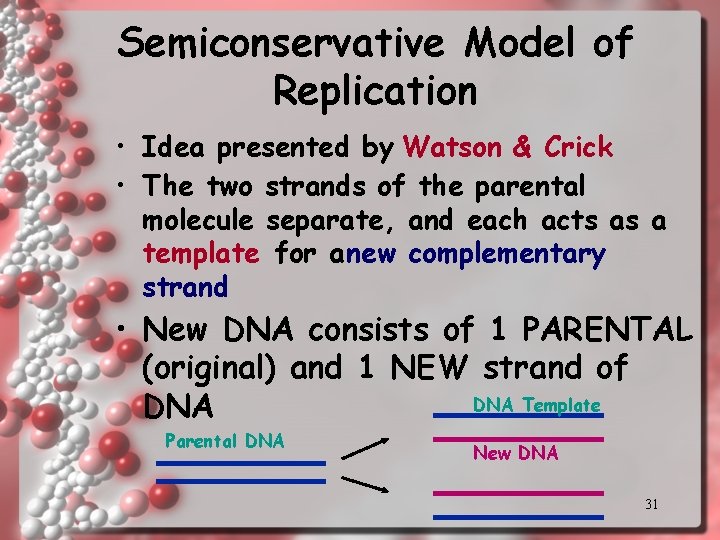 Semiconservative Model of Replication

• Idea presented by Watson & Crick

• The two strands of the parental molecule separate, and each acts as a template for anew complementary strand

• New DNA consists of 1 PARENTAL (original) and 1 NEW strand of DNA

Parental DNA

DNA Template

New DNA

31